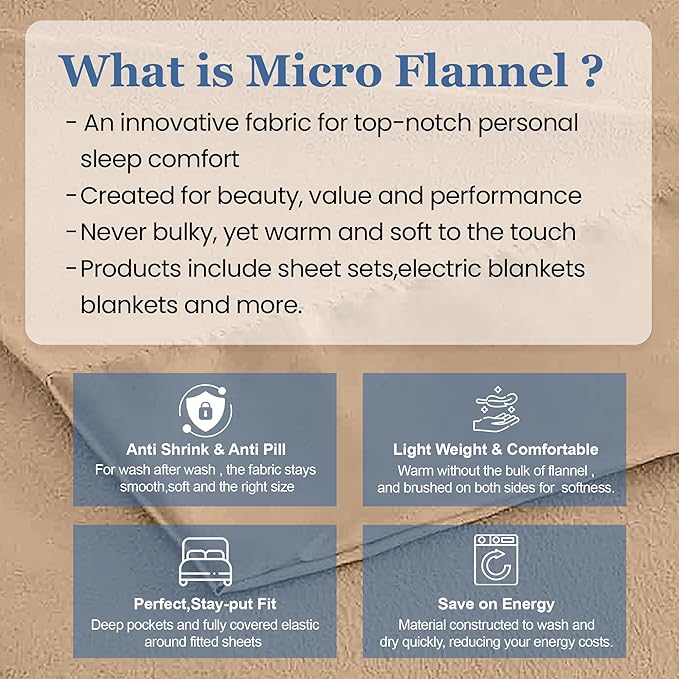 What is Micro Flannel ?

- An innovative fabric for top-notch personal sleep comfort
-Created for beauty, value and performance
-Never bulky, yet warm and soft to the touch
-Products include sheet sets,electric blankets blankets and more.

Anti Shrink & Anti Pill
For wash after wash , the fabric stays smooth,soft and the right size

Light Weight & Comfortable
Warm without the bulk of flannel , and brushed on both sides for softness.

Perfect,Stay-put Fit
Deep pockets and fully covered elastic around fitted sheets

Save on Energy
Material constructed to wash and dry quickly, reducing your energy costs.